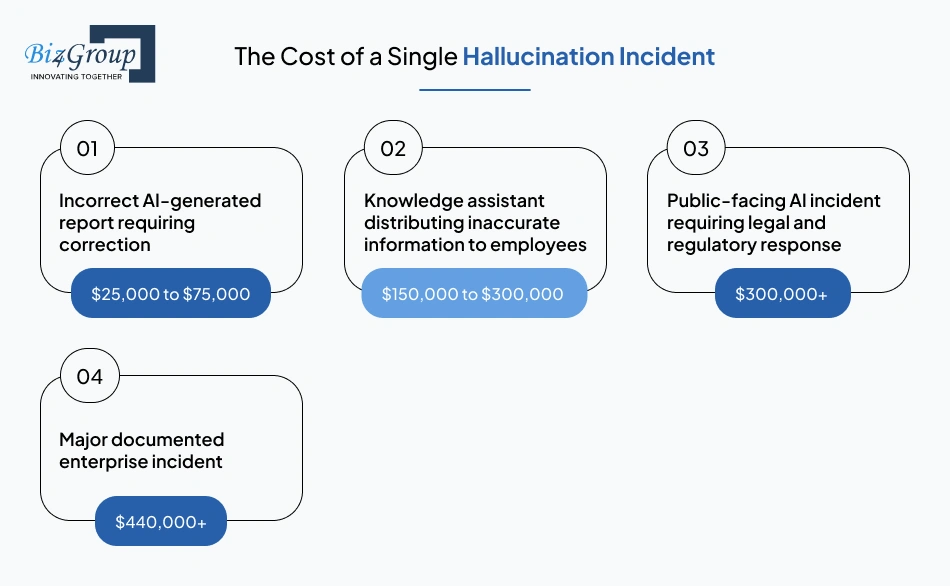 Biz4Group
INNOVATING TOGETHER

The Cost of a Single Hallucination Incident

01

Incorrect AI-generated report requiring correction

\$25,000 to \$75,000

02

Knowledge assistant distributing inaccurate information to employees

\$150,000 to \$300,000

03

Public-facing AI incident requiring legal and regulatory response

\$300,000+

04

Major documented enterprise incident

\$440,000+